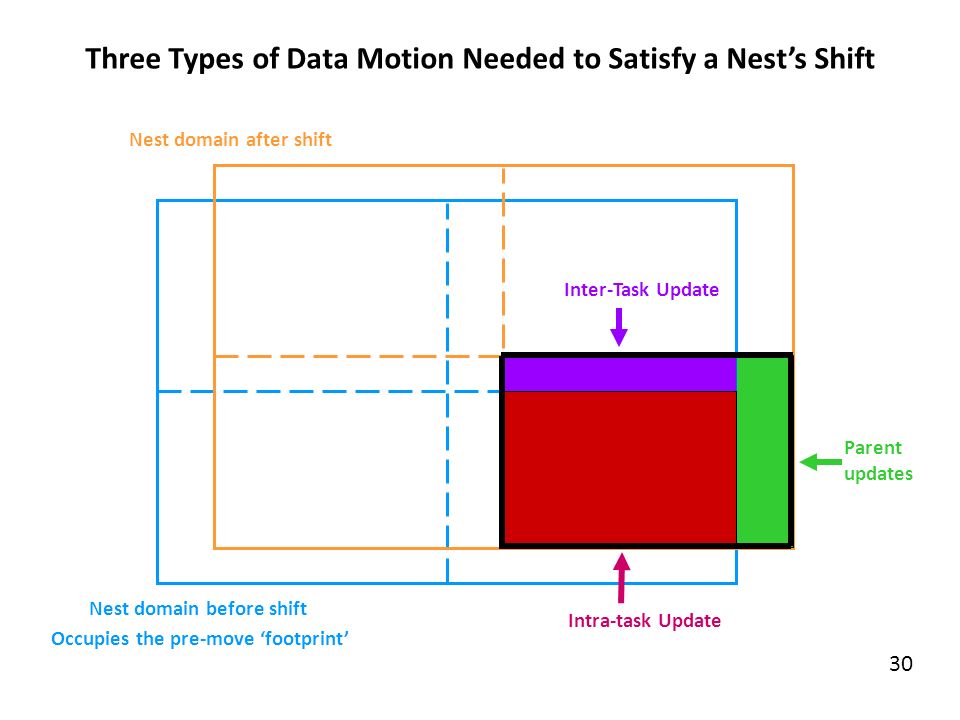 Three Types of Data Motion Needed to Satisfy a Nest's Shift

Nest domain after shift

Inter-Task Update

Parent updates

Nest domain before shift
Occupies the pre-move 'footprint'

Intra-task Update

30